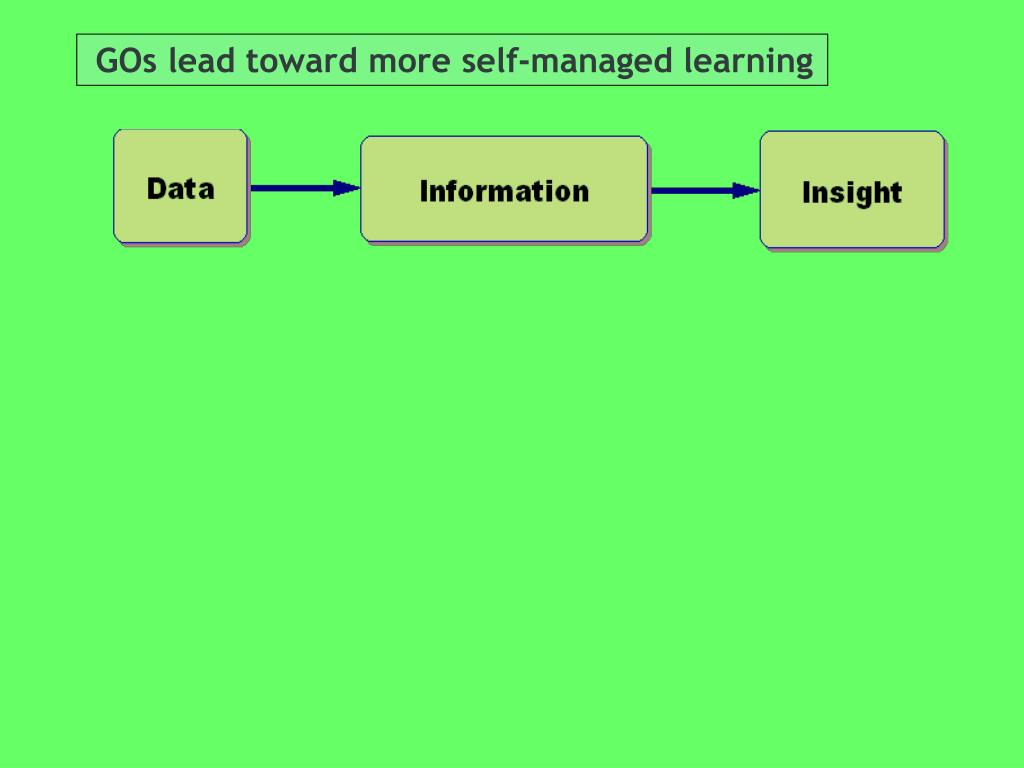 GOs lead toward more self-managed learning

Data

Information

Insight